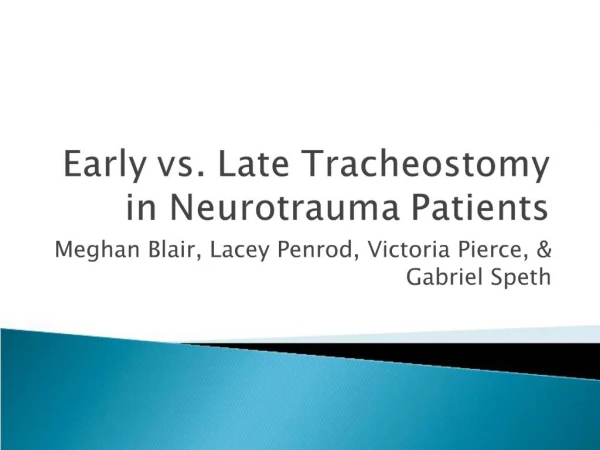 Early vs. Late Tracheostomy in Neurotrauma Patients

Meghan Blair, Lacey Penrod, Victoria Pierce, & Gabriel Speth